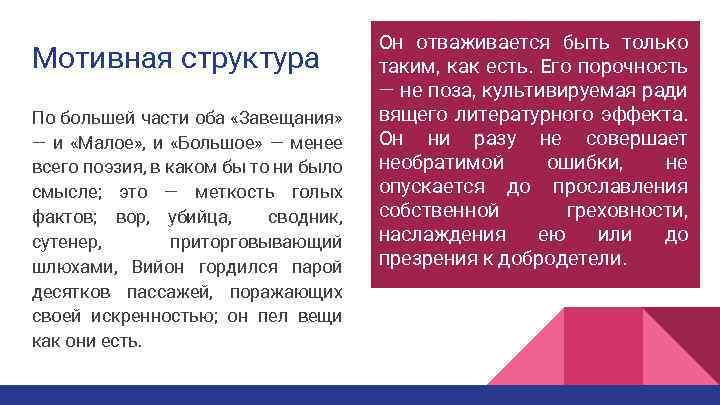 Мотивная структура

По большей части оба «Завещания» — и «Малое», и «Большое» — менее всего поэзия, в каком бы то ни было смысле; это — меткость голых фактов; вор, убийца, сводник, сутенер, приторговывающий шлюхами, Вийон гордился парой десятков пассажей, поражающих своей искренностью; он пел вещи как они есть.

Он отваживается быть только таким, как есть. Его порочность — не поза, культивируемая ради вящего литературного эффекта. Он ни разу не совершает необратимой ошибки, не опускается до прославления собственной греховности, наслаждения ею или до презрения к добродетели.